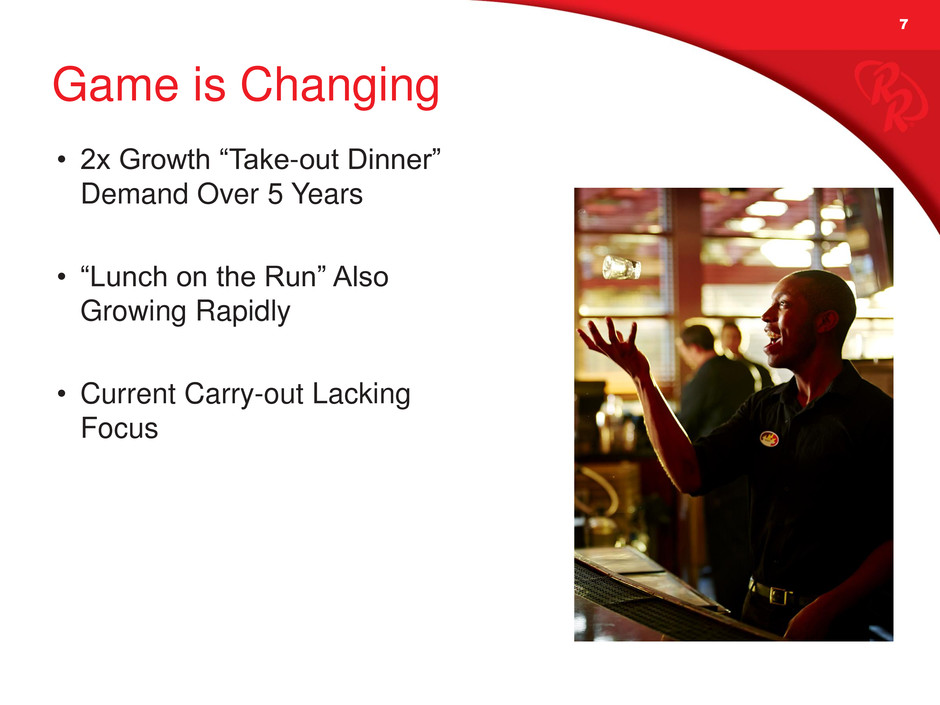 7

RR

Game is Changing

• 2x Growth “Take-out Dinner” Demand Over 5 Years

• “Lunch on the Run” Also Growing Rapidly

• Current Carry-out Lacking Focus